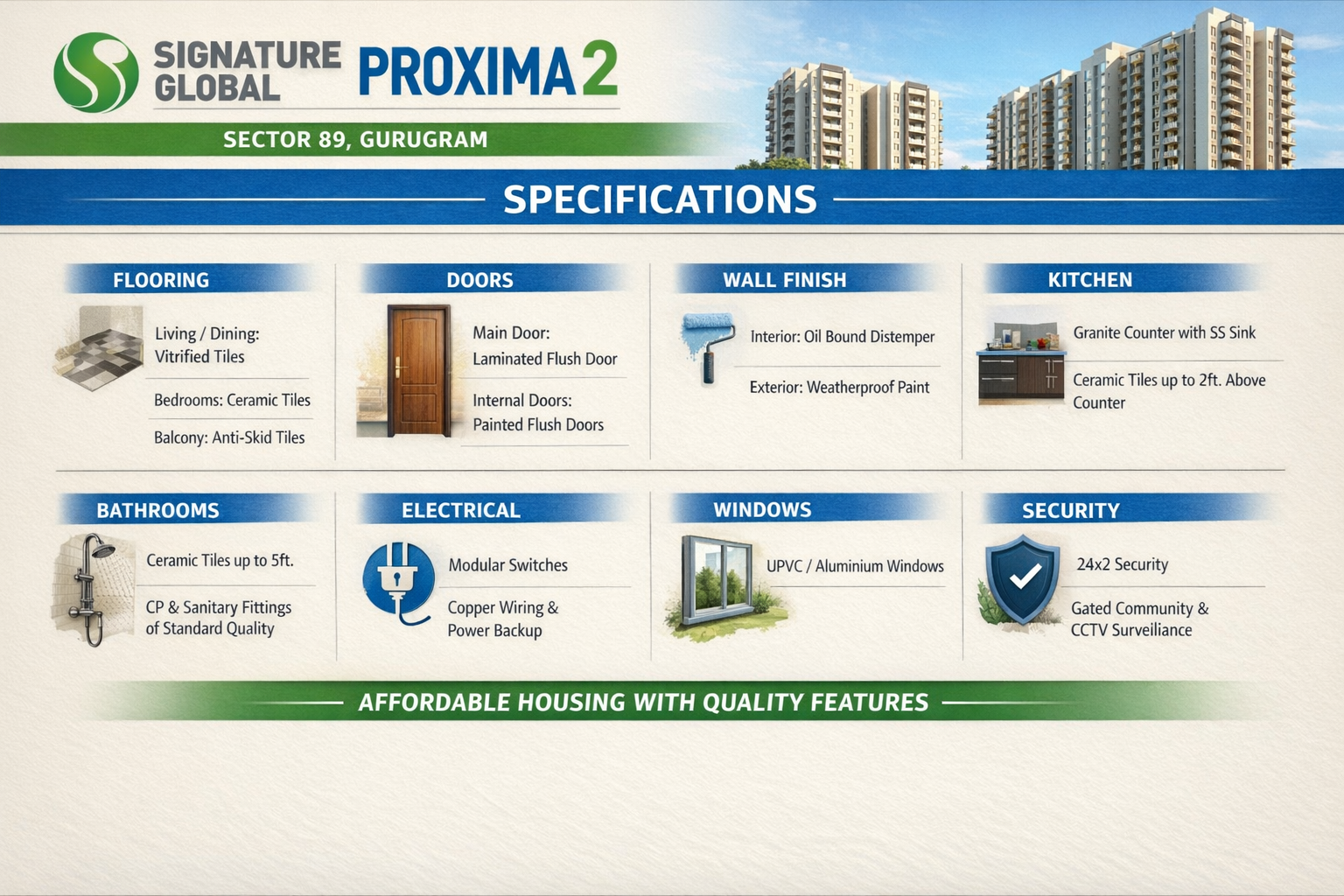 SIGNATURE GLOBAL PROXIMA 2

SECTOR 89, GURUGRAM

SPECIFICATIONS

FLOORING

Living / Dining: Vitrified Tiles

Bedrooms: Ceramic Tiles

Balcony: Anti-Skid Tiles

DOORS

Main Door: Laminated Flush Door

Internal Doors: Painted Flush Doors

WALL FINISH

Interior: Oil Bound Distemper

Exterior: Weatherproof Paint

KITCHEN

Granite Counter with SS Sink

Ceramic Tiles up to 2ft. Above Counter

BATHROOMS

Ceramic Tiles up to 5ft.

CP & Sanitary Fittings of Standard Quality

ELECTRICAL

Modular Switches

Copper Wiring & Power Backup

WINDOWS

UPVC / Aluminium Windows

SECURITY

24x2 Security

Gated Community & CCTV Surveiliance

AFFORDABLE HOUSING WITH QUALITY FEATURES